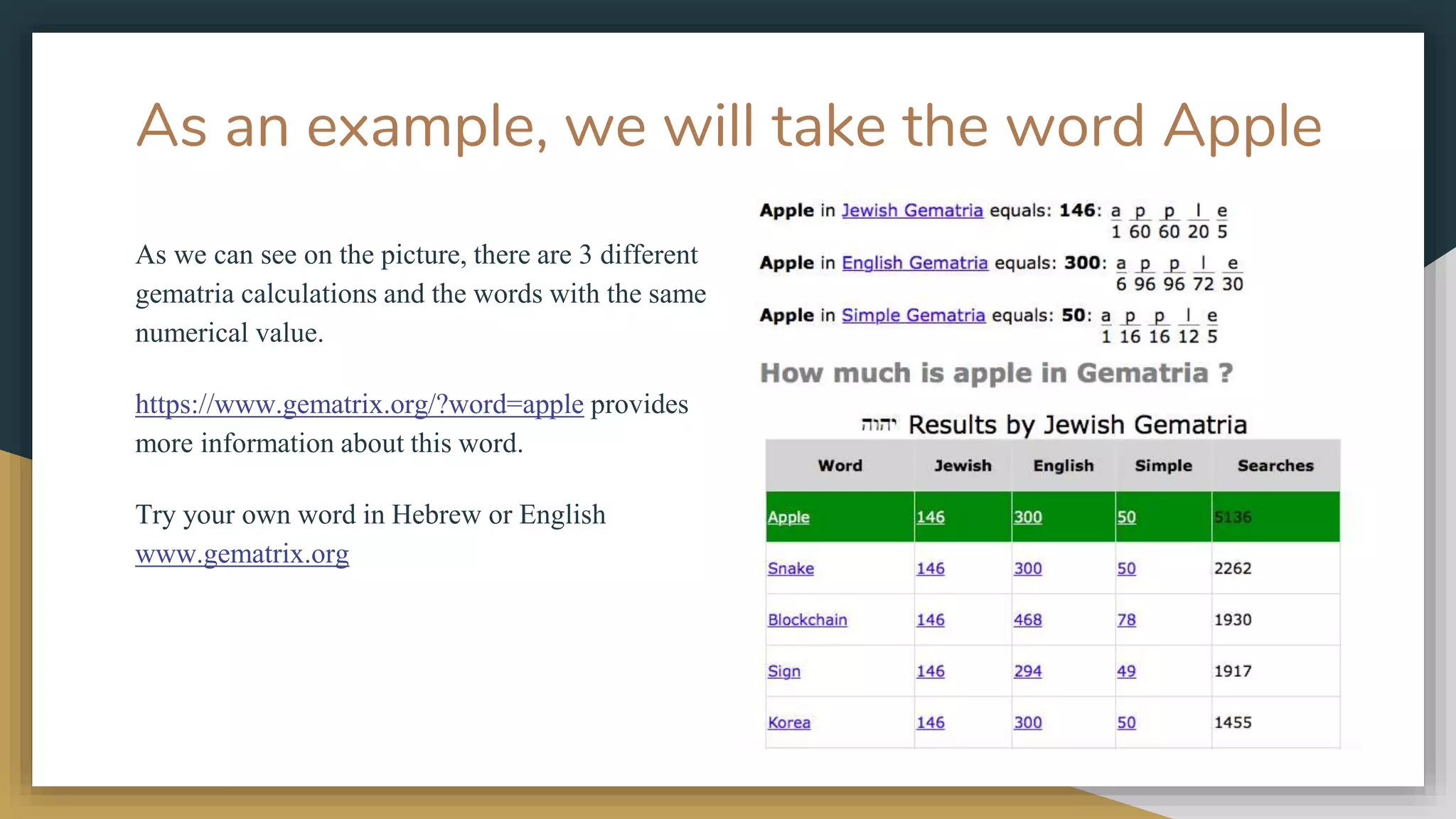 As an example, we will take the word Apple

As we can see on the picture, there are 3 different gematria calculations and the words with the same numerical value.

https://www.gematrix.org/?word=apple provides more information about this word.

Try your own word in Hebrew or English www.gematrix.org

Apple in Jewish Gematria equals: 146: a p p l e
1 60 60 20 5

Apple in English Gematria equals: 300: a p p l e
6 96 96 72 30

Apple in Simple Gematria equals: 50: a p p l e
1 16 16 12 5

How much is apple in Gematria ?

יהוה Results by Jewish Gematria

| Word | Jewish | English | Simple | Searches |
|---|---|---|---|---|
| Apple | 146 | 300 | 50 | 5136 |
| Snake | 146 | 300 | 50 | 2262 |
| Blockchain | 146 | 468 | 78 | 1930 |
| Sign | 146 | 294 | 49 | 1917 |
| Korea | 146 | 300 | 50 | 1455 |